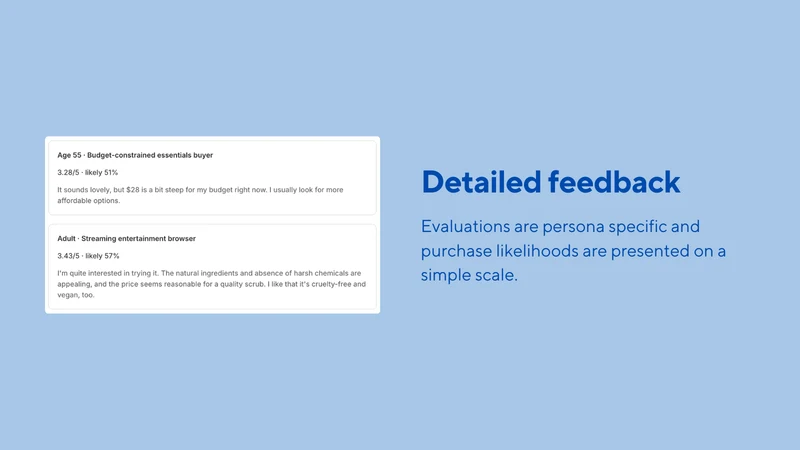 Age 55 · Budget-constrained essentials buyer

3.28/5 · likely 51%

It sounds lovely, but $28 is a bit steep for my budget right now. I usually look for more affordable options.

Adult · Streaming entertainment browser

3.43/5 · likely 57%

I'm quite interested in trying it. The natural ingredients and absence of harsh chemicals are appealing, and the price seems reasonable for a quality scrub. I like that it's cruelty-free and vegan, too.

Detailed feedback

Evaluations are persona specific and purchase likelihoods are presented on a simple scale.